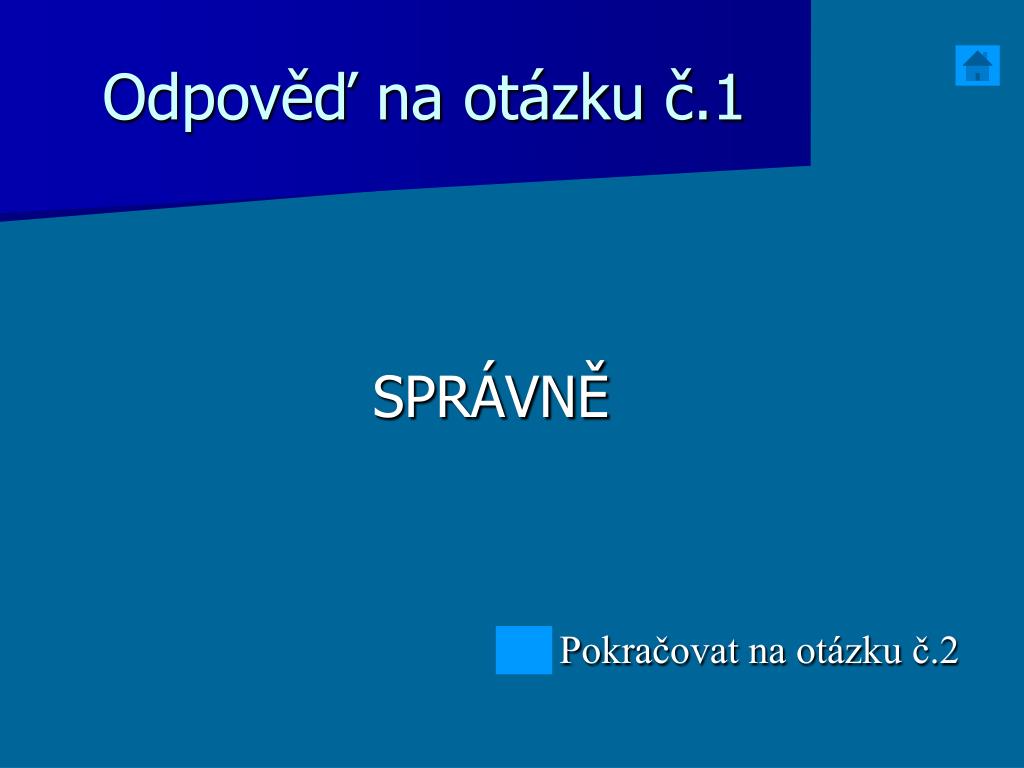 Odpověď na otázku č.1

SPRÁVNĚ

Pokračovat na otázku č.2